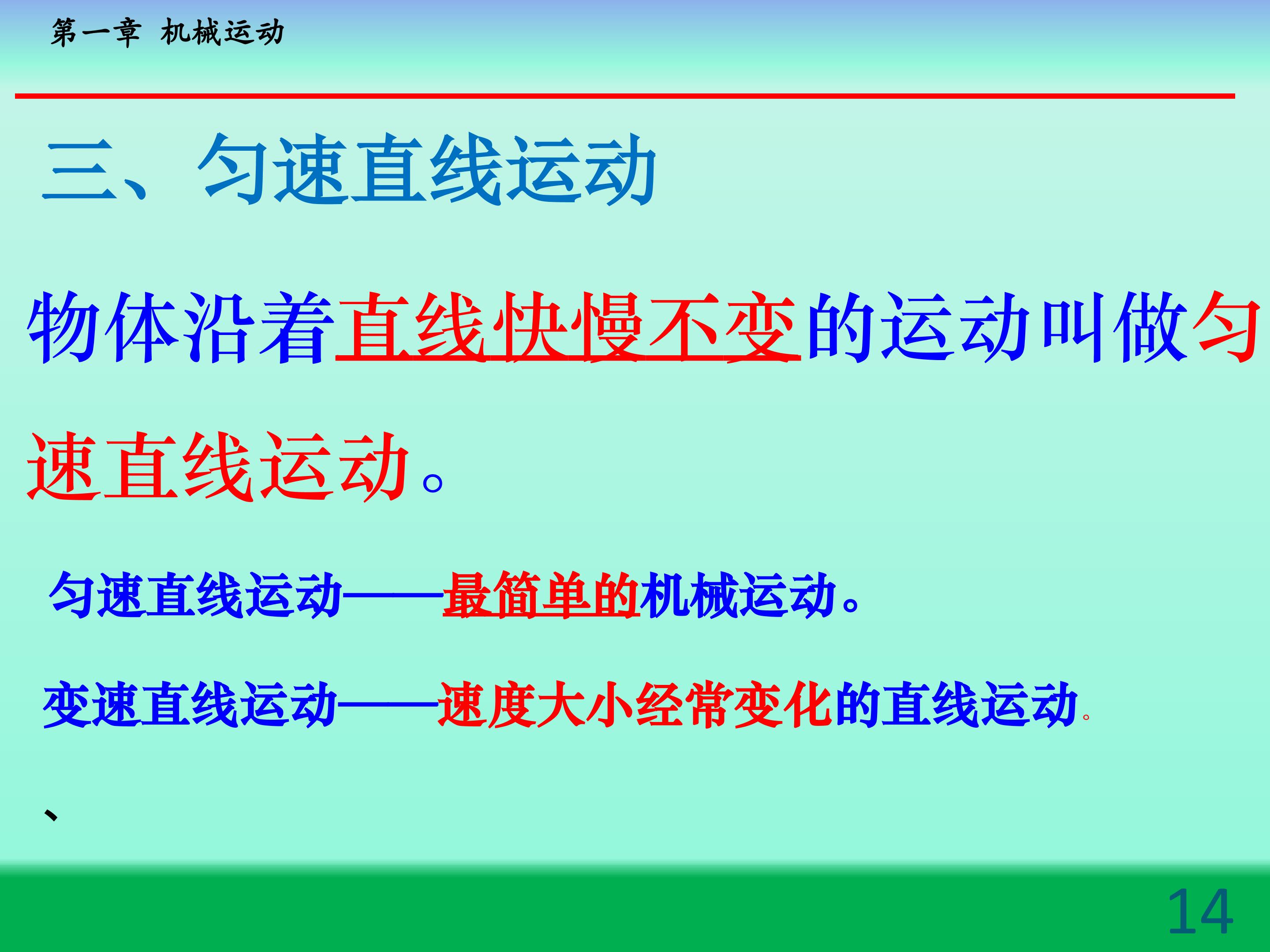 第一章 机械运动

三、匀速直线运动

物体沿着直线快慢不变的运动叫做匀速直线运动。

匀速直线运动——最简单的机械运动。

变速直线运动——速度大小经常变化的直线运动。

、

14